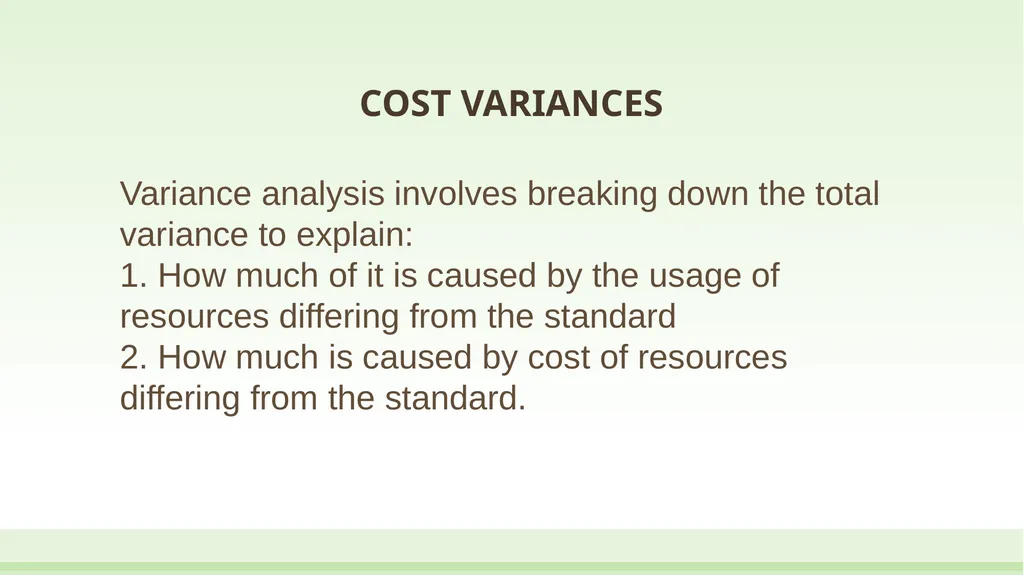 COST VARIANCES

Variance analysis involves breaking down the total variance to explain:
1. How much of it is caused by the usage of resources differing from the standard
2. How much is caused by cost of resources differing from the standard.